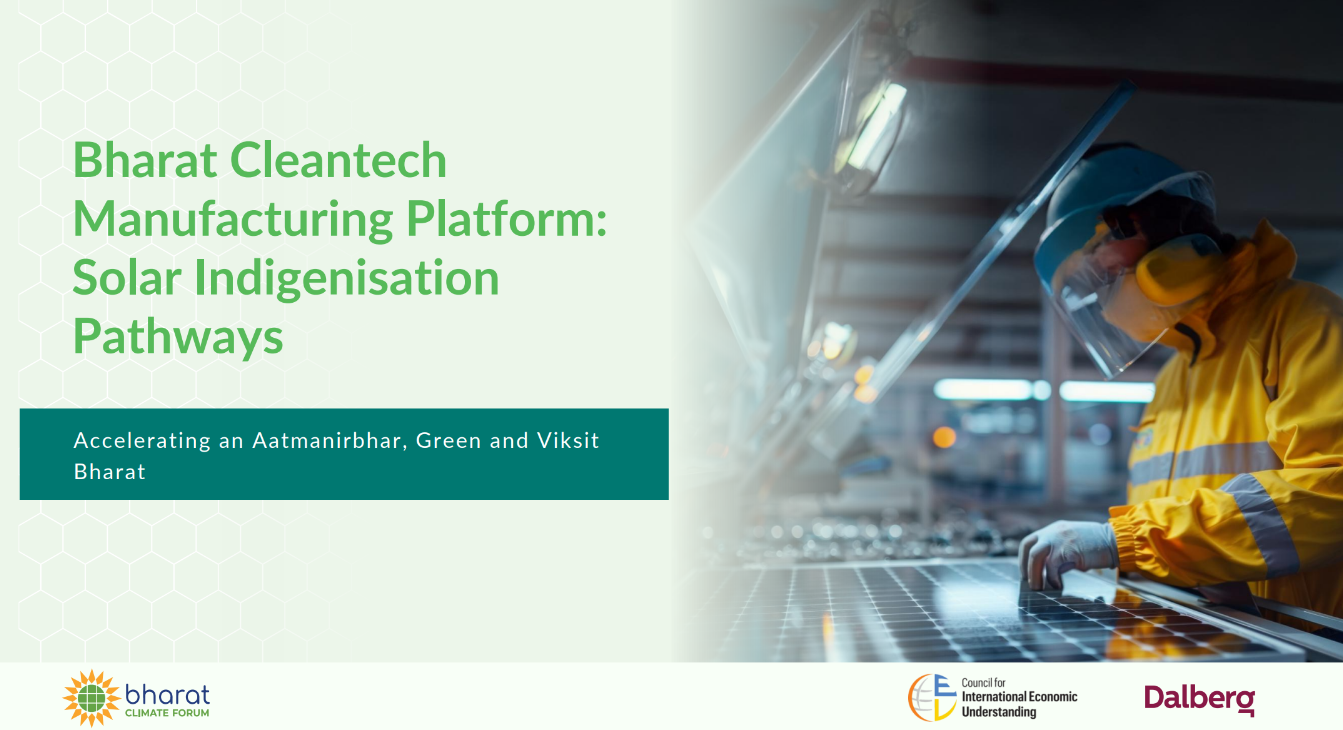 Bharat Cleantech Manufacturing Platform: Solar Indigenisation Pathways

Accelerating an Aatmanirbhar, Green and Viksit Bharat

bharat
CLIMATE FORUM

Council for
International Economic
Understanding

Dalberg